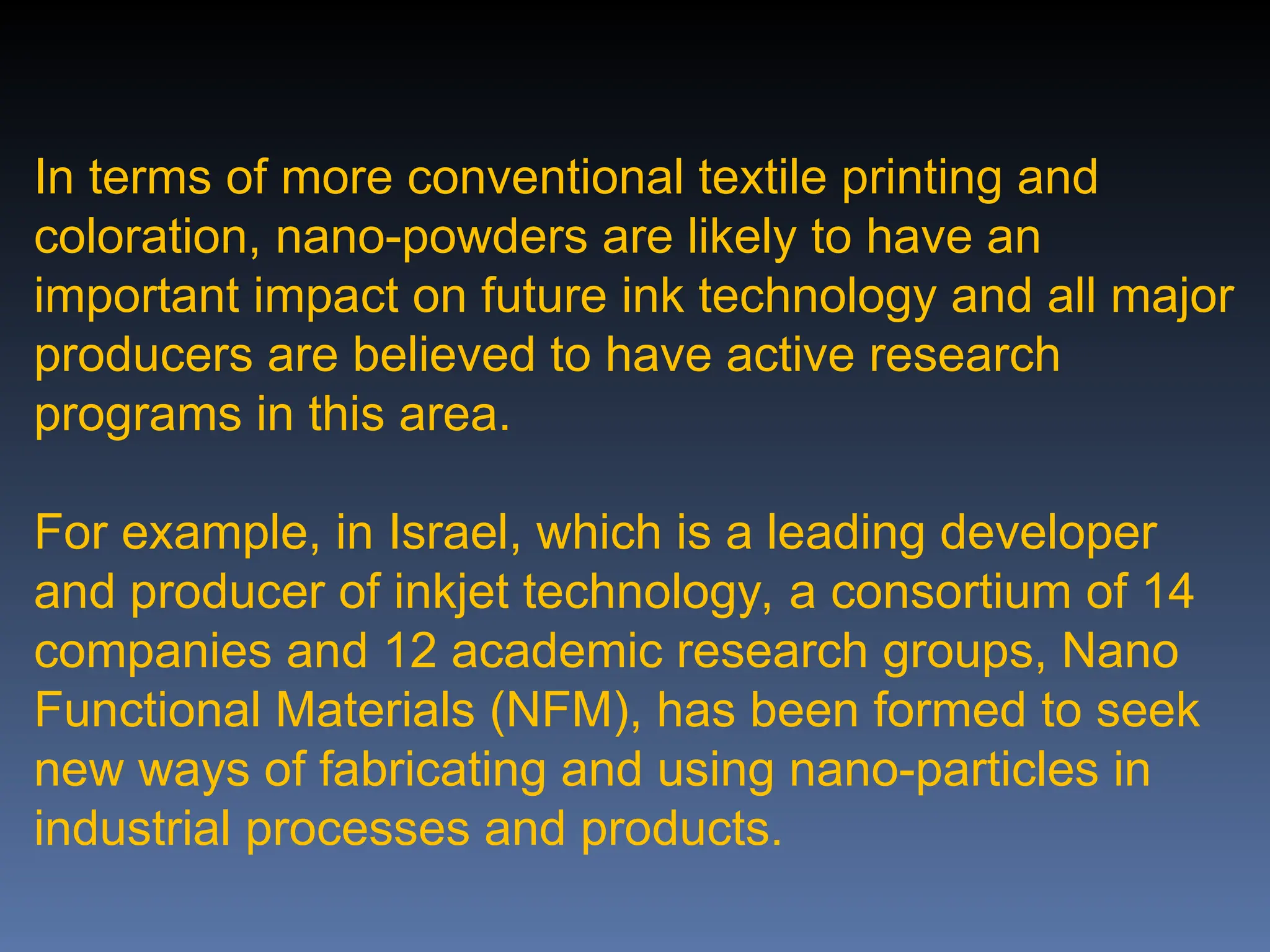 In terms of more conventional textile printing and coloration, nano-powders are likely to have an important impact on future ink technology and all major producers are believed to have active research programs in this area.

For example, in Israel, which is a leading developer and producer of inkjet technology, a consortium of 14 companies and 12 academic research groups, Nano Functional Materials (NFM), has been formed to seek new ways of fabricating and using nano-particles in industrial processes and products.